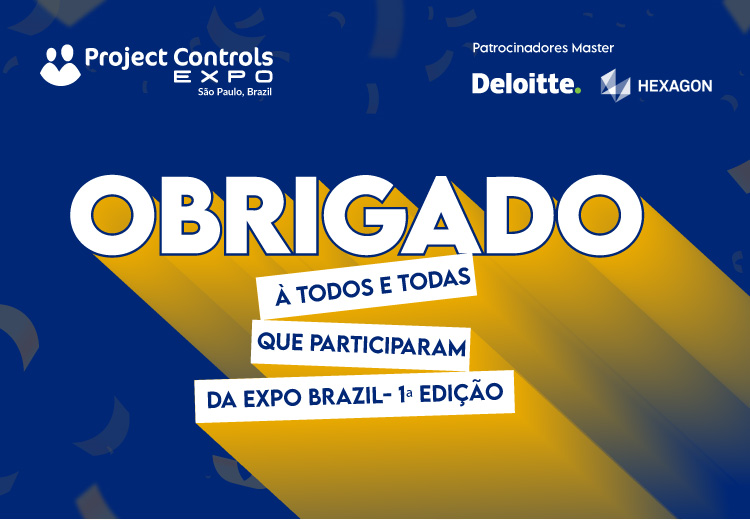 Project Controls EXPO
São Paulo, Brazil

Patrocinadores Master
Deloitte.
HEXAGON

OBRIGADO
À TODOS E TODAS
QUE PARTICIPARAM
DA EXPO BRAZIL- 1ª EDIÇÃO